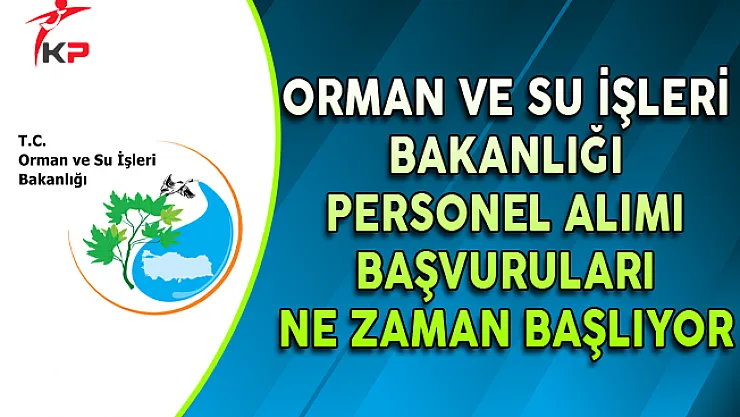 KP

T.C.
Orman ve Su İşleri
Bakanlığı

ORMAN VE SU İŞLERİ BAKANLIĞI PERSONEL ALIMI BAŞVURULARI NE ZAMAN BAŞLIYOR